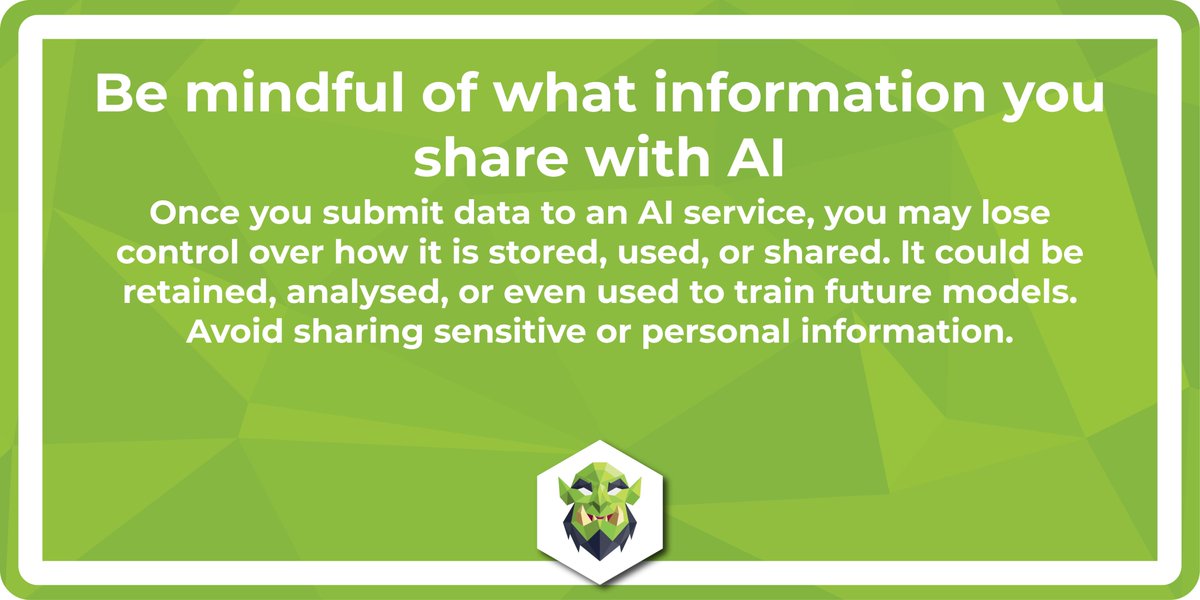 Be mindful of what information you share with AI

Once you submit data to an AI service, you may lose control over how it is stored, used, or shared. It could be retained, analysed, or even used to train future models. Avoid sharing sensitive or personal information.